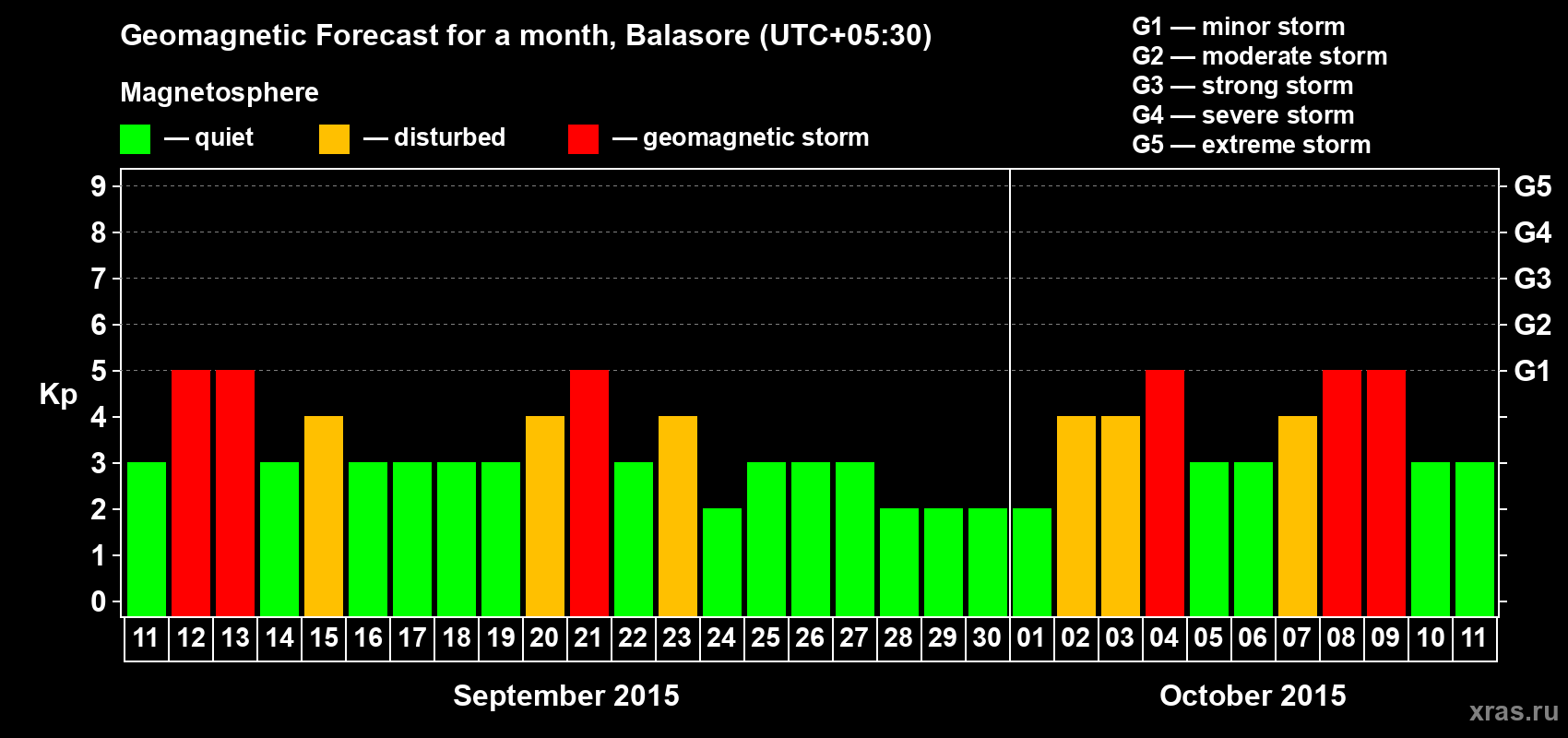 Geomagnetic Forecast for a month, Balasore (UTC+05:30)

Magnetosphere

— quiet — disturbed — geomagnetic storm

G1 — minor storm
G2 — moderate storm
G3 — strong storm
G4 — severe storm
G5 — extreme storm

Kp

9
8
7
6
5
4
3
2
1
0

G5
G4
G3
G2
G1

11 12 13 14 15 16 17 18 19 20 21 22 23 24 25 26 27 28 29 30 01 02 03 04 05 06 07 08 09 10 11

September 2015

October 2015

xras.ru